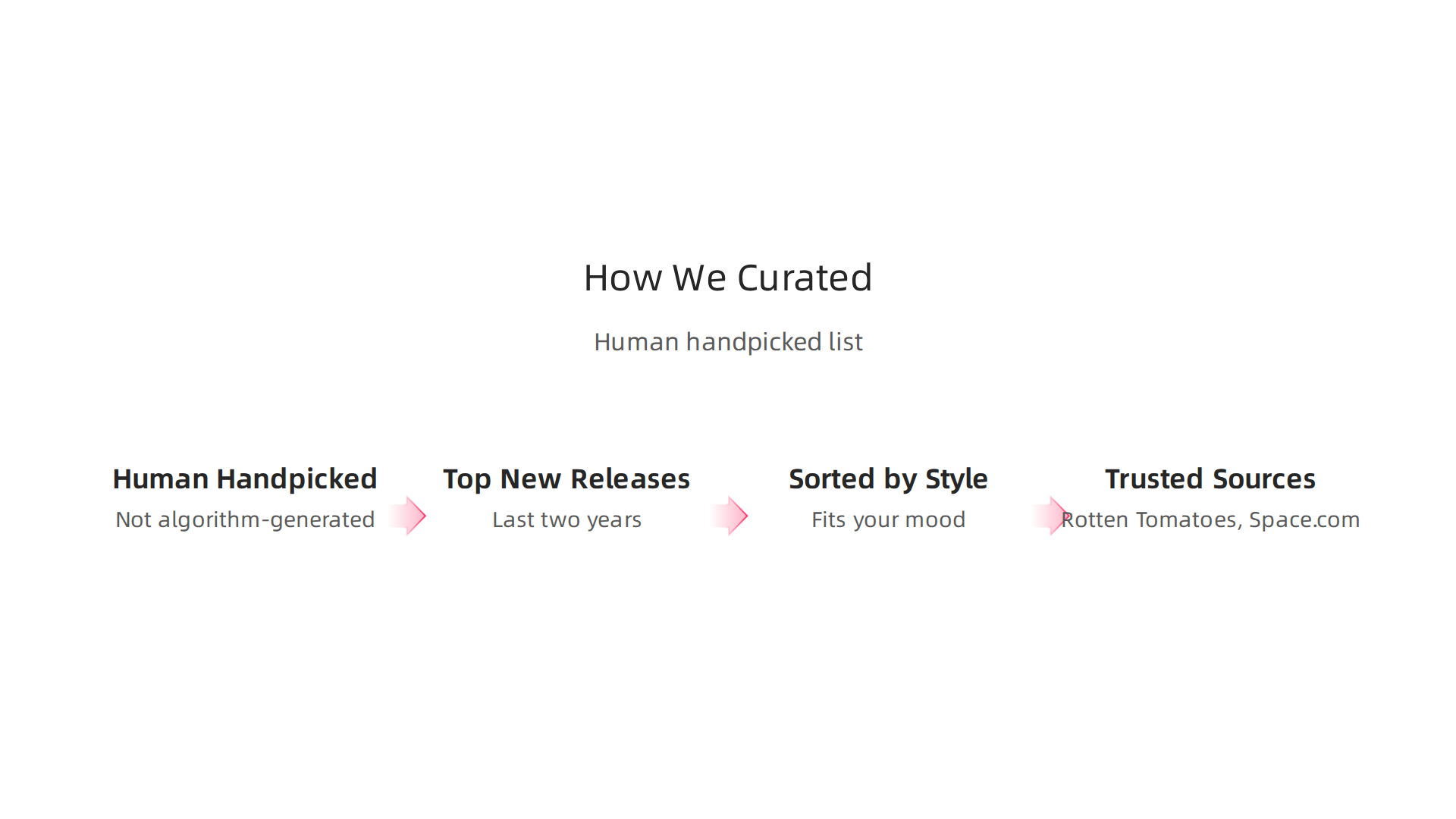 How We Curated

Human handpicked list

Human Handpicked
Not algorithm-generated

Top New Releases
Last two years

Sorted by Style
Fits your mood

Trusted Sources
Rotten Tomatoes, Space.com